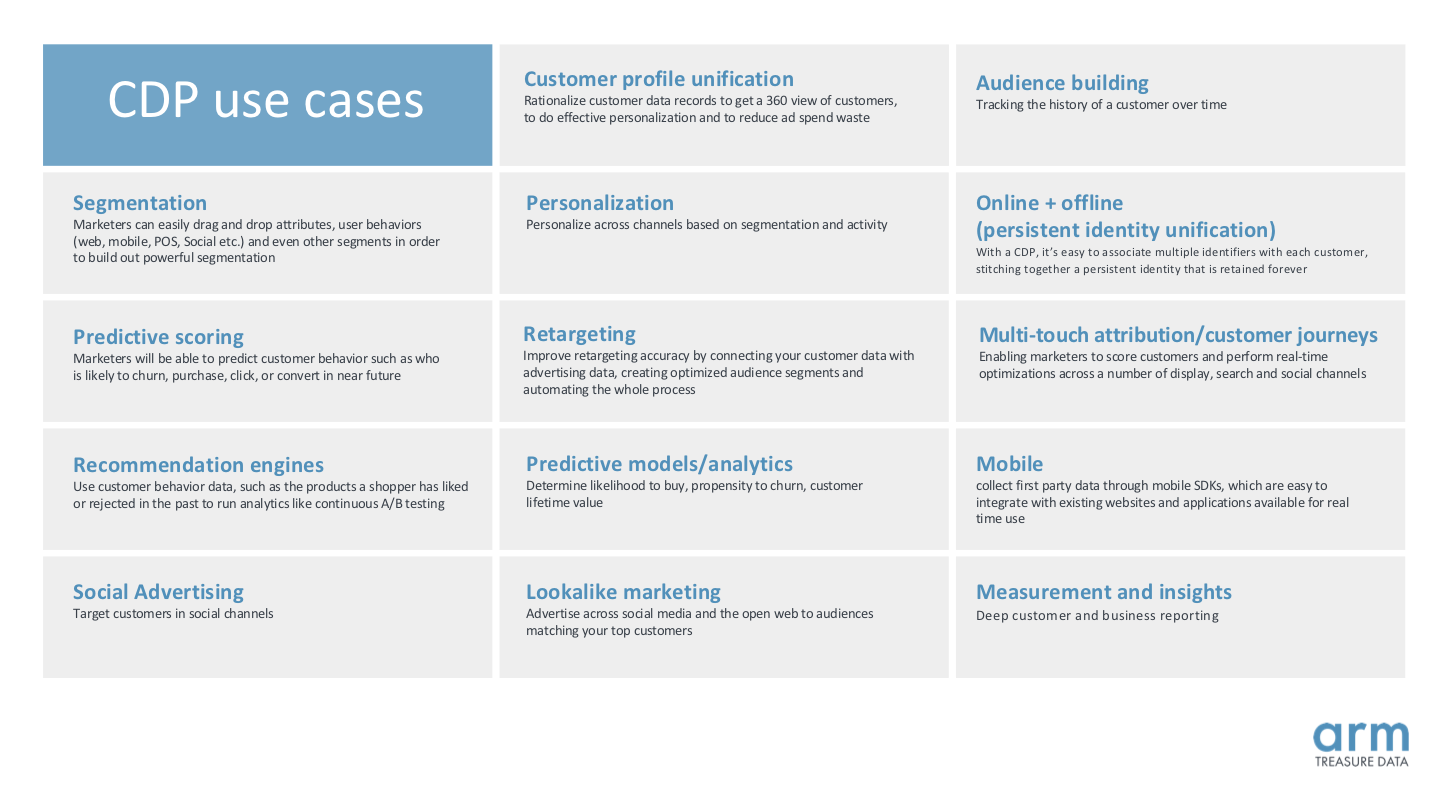 CDP use cases

Customer profile unification
Rationalize customer data records to get a 360 view of customers, to do effective personalization and to reduce ad spend waste

Audience building
Tracking the history of a customer over time

Segmentation
Marketers can easily drag and drop attributes, user behaviors (web, mobile, POS, Social etc.) and even other segments in order to build out powerful segmentation

Personalization
Personalize across channels based on segmentation and activity

Online + offline (persistent identity unification)
With a CDP, it's easy to associate multiple identifiers with each customer, stitching together a persistent identity that is retained forever

Predictive scoring
Marketers will be able to predict customer behavior such as who is likely to churn, purchase, click, or convert in near future

Retargeting
Improve retargeting accuracy by connecting your customer data with advertising data, creating optimized audience segments and automating the whole process

Multi-touch attribution/customer journeys
Enabling marketers to score customers and perform real-time optimizations across a number of display, search and social channels

Recommendation engines
Use customer behavior data, such as the products a shopper has liked or rejected in the past to run analytics like continuous A/B testing

Predictive models/analytics
Determine likelihood to buy, propensity to churn, customer lifetime value

Mobile
collect first party data through mobile SDKs, which are easy to integrate with existing websites and applications available for real time use

Social Advertising
Target customers in social channels

Lookalike marketing
Advertise across social media and the open web to audiences matching your top customers

Measurement and insights
Deep customer and business reporting

arm
TREASURE DATA